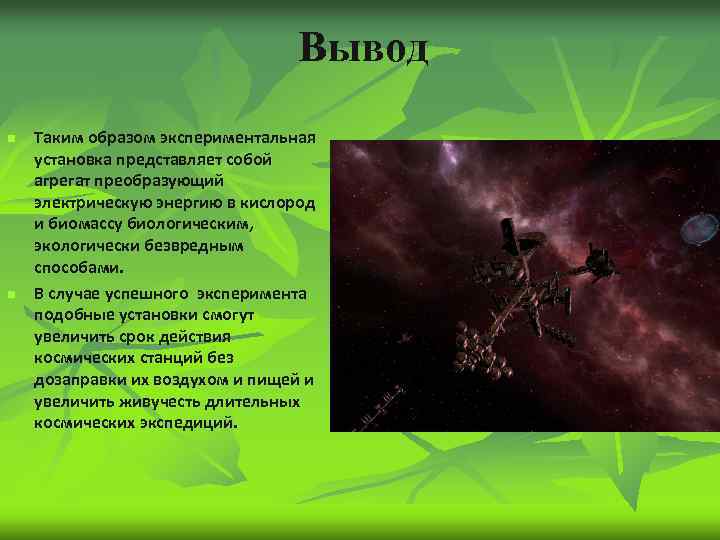 Вывод

Таким образом экспериментальная установка представляет собой агрегат преобразующий электрическую энергию в кислород и биомассу биологическим, экологически безвредным способами.

В случае успешного эксперимента подобные установки смогут увеличить срок действия космических станций без дозаправки их воздухом и пищей и увеличить живучесть длительных космических экспедиций.